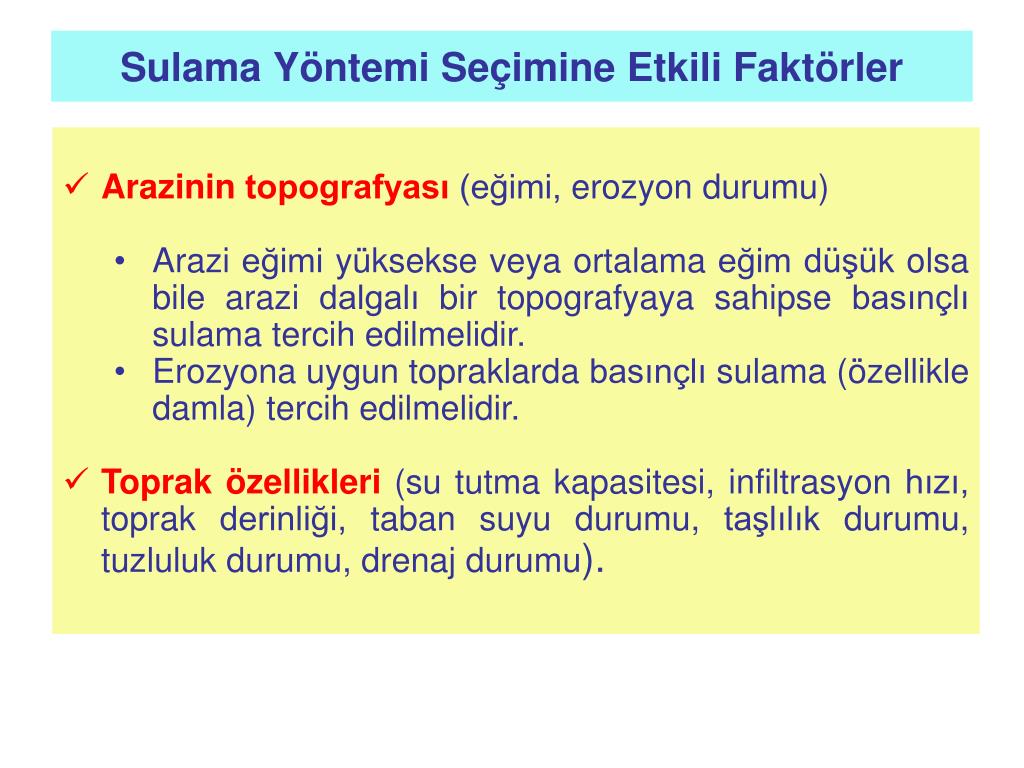 Sulama Yöntemi Seçimine Etkili Faktörler

✓ Arazinin topografyası (eğimi, erozyon durumu)

• Arazi eğimi yüksekse veya ortalama eğim düşük olsa bile arazi dalgalı bir topografyaya sahipse basınçlı sulama tercih edilmelidir.
• Erozyona uygun topraklarda basınçlı sulama (özellikle damla) tercih edilmelidir.

✓ Toprak özellikleri (su tutma kapasitesi, infiltrasyon hızı, toprak derinliği, taban suyu durumu, taşlılık durumu, tuzluluk durumu, drenaj durumu).